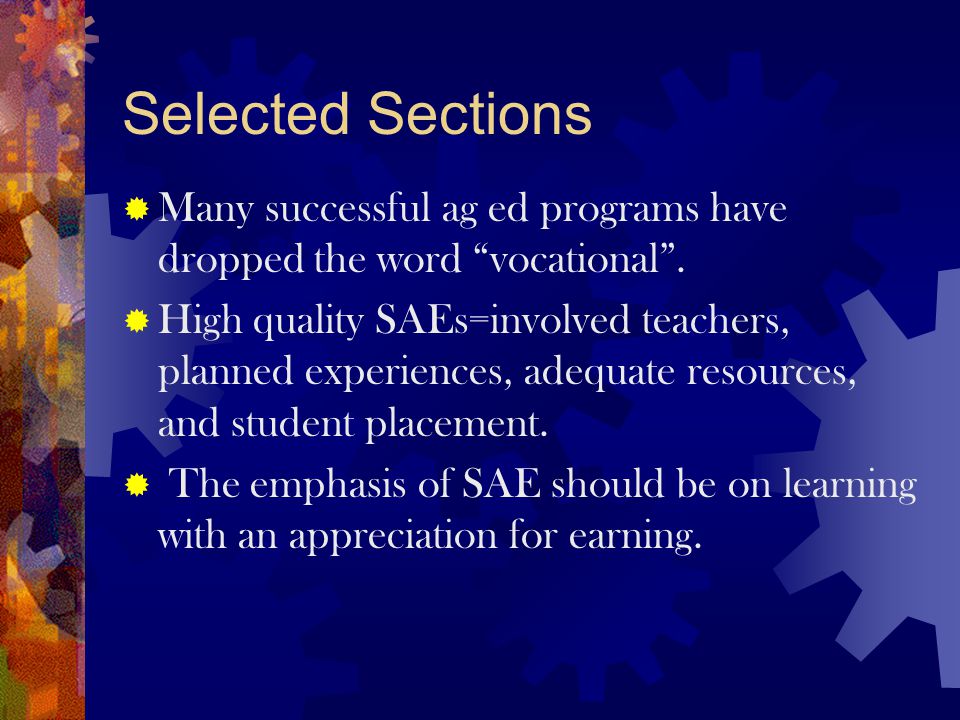 Selected Sections

Many successful ag ed programs have dropped the word “vocational”.

High quality SAEs=involved teachers, planned experiences, adequate resources, and student placement.

The emphasis of SAE should be on learning with an appreciation for earning.